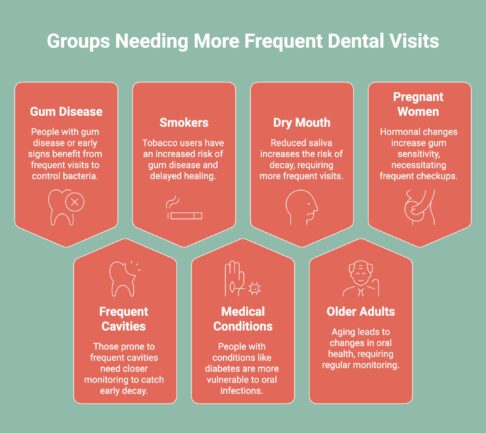 Groups Needing More Frequent Dental Visits

Gum Disease

People with gum disease or early signs benefit from frequent visits to control bacteria.

Smokers

Tobacco users have an increased risk of gum disease and delayed healing.

Dry Mouth

Reduced saliva increases the risk of decay, requiring more frequent visits.

Pregnant Women

Hormonal changes increase gum sensitivity, necessitating frequent checkups.

Frequent Cavities

Those prone to frequent cavities need closer monitoring to catch early decay.

Medical Conditions

People with conditions like diabetes are more vulnerable to oral infections.

Older Adults

Aging leads to changes in oral health, requiring regular monitoring.